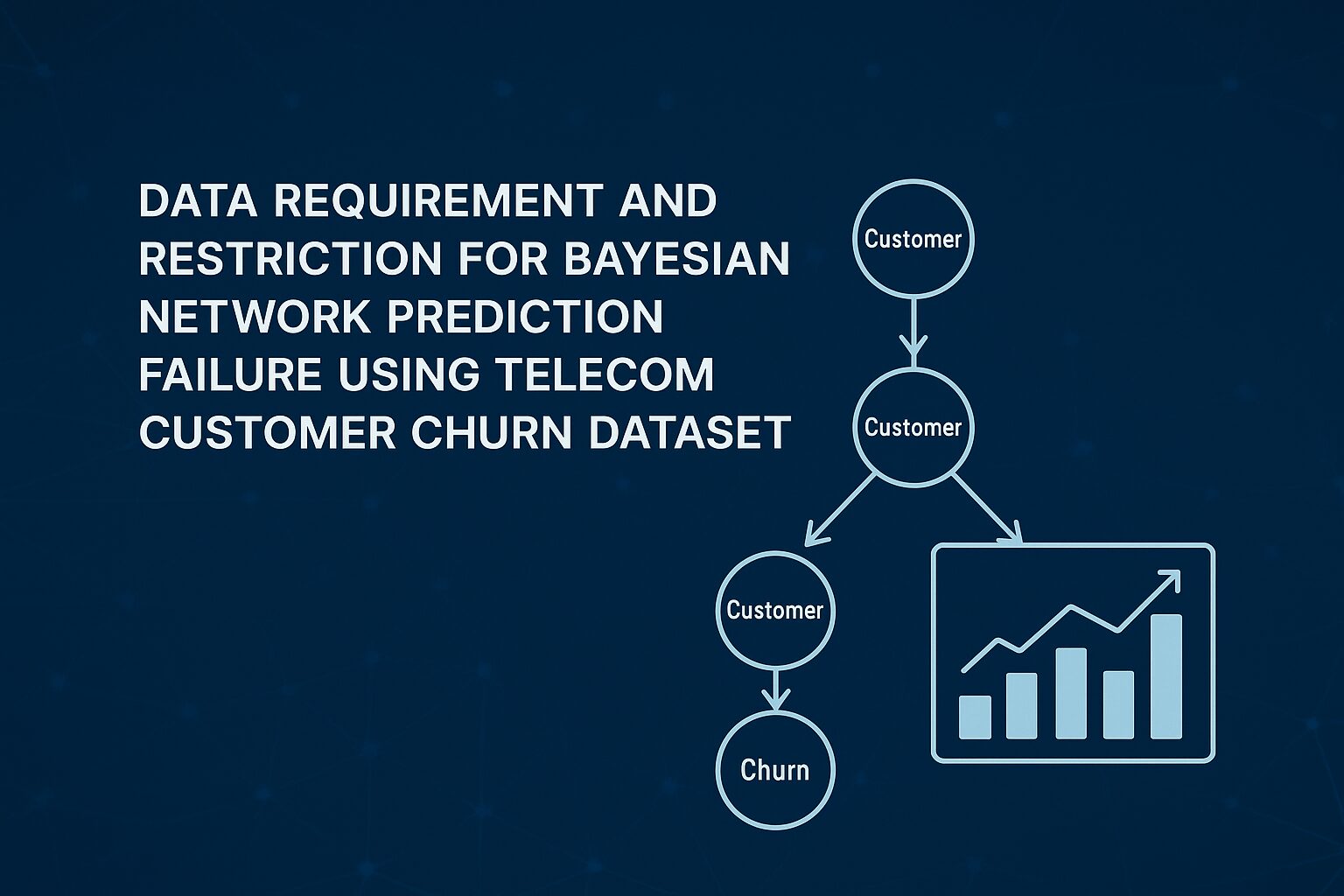 DATA REQUIREMENT AND RESTRICTION FOR BAYESIAN NETWORK PREDICTION FAILURE USING TELECOM CUSTOMER CHURN DATASET

Customer

Customer

Customer

Churn